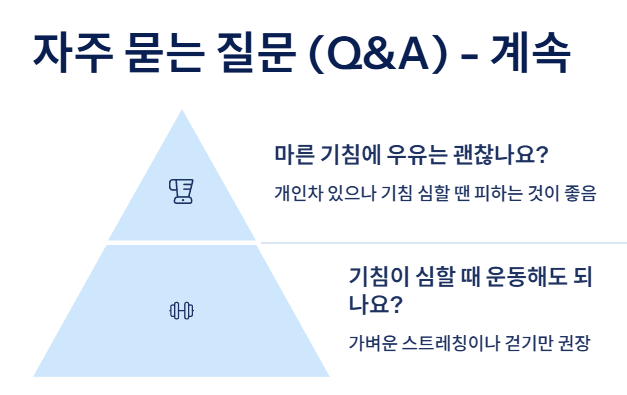 자주 묻는 질문 (Q&A) - 계속

마른 기침에 우유는 괜찮나요?

개인차 있으나 기침 심할 땐 피하는 것이 좋음

기침이 심할 때 운동해도 되나요?

가벼운 스트레칭이나 걷기만 권장